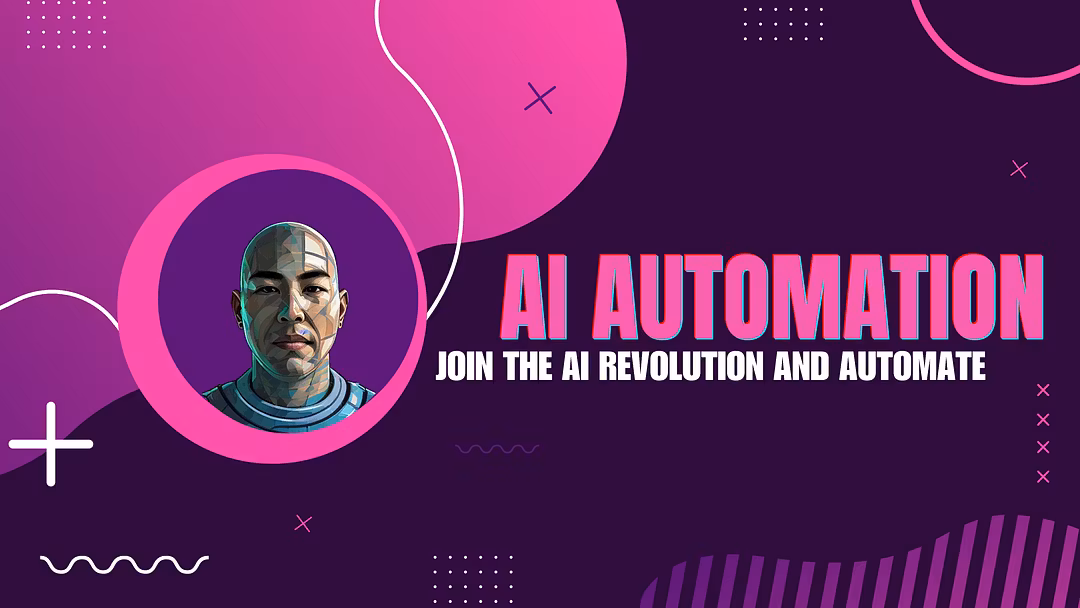 AI AUTOMATION
JOIN THE AI REVOLUTION AND AUTOMATE